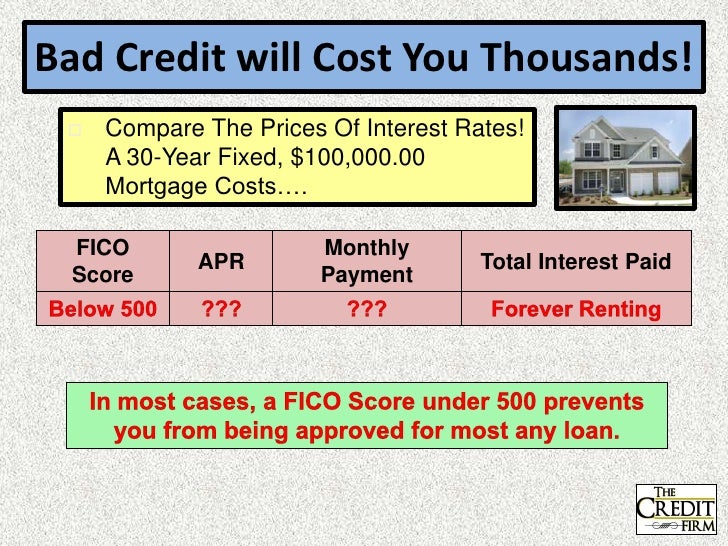 Bad Credit will Cost You Thousands!

Compare The Prices Of Interest Rates! A 30-Year Fixed, $100,000.00 Mortgage Costs….

| FICO Score | APR | Monthly Payment | Total Interest Paid |
|---|---|---|---|
| Below 500 | ??? | ??? | Forever Renting |

In most cases, a FICO Score under 500 prevents you from being approved for most any loan.

THE CREDIT FIRM